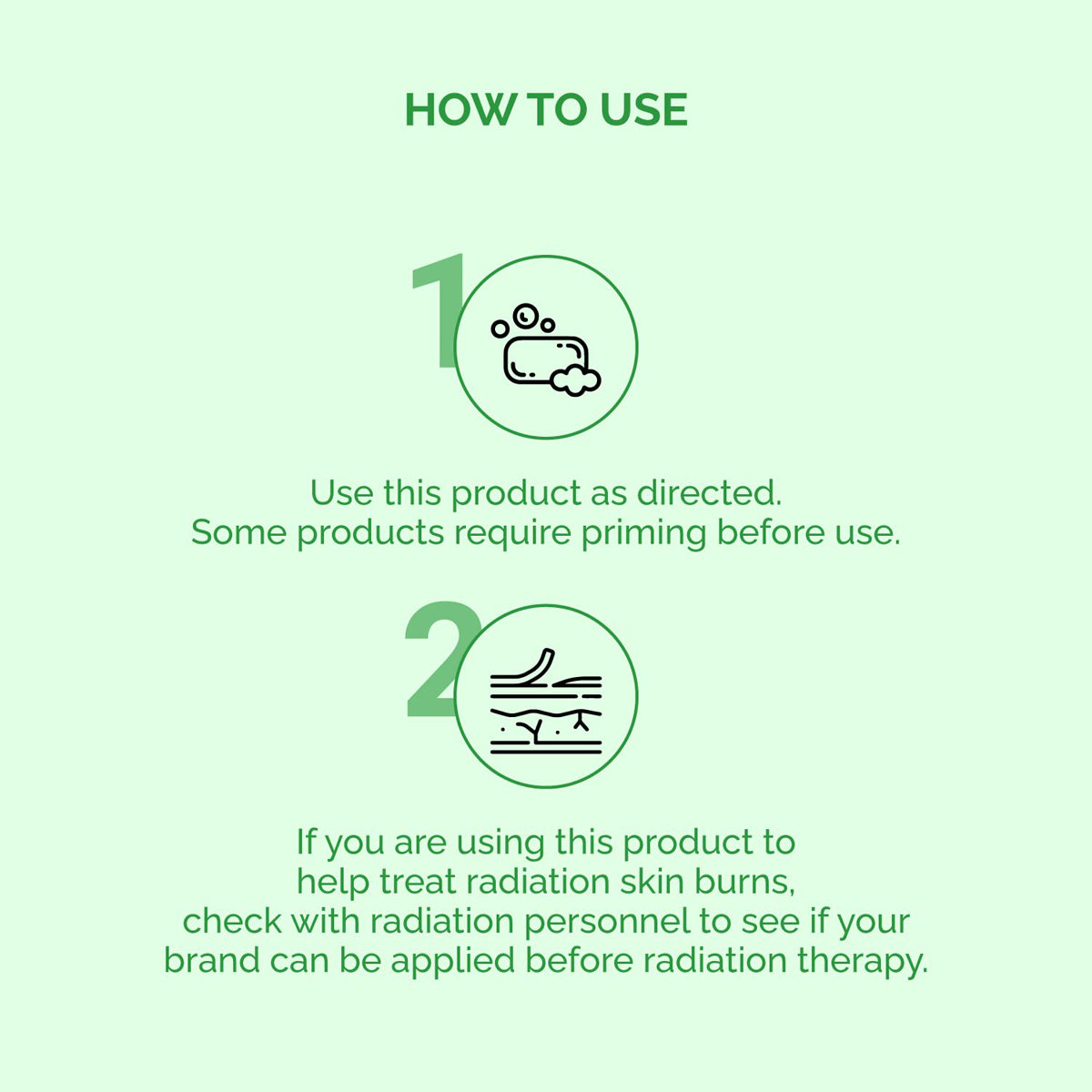 HOW TO USE

1

Use this product as directed.
Some products require priming before use.

2

If you are using this product to help treat radiation skin burns, check with radiation personnel to see if your brand can be applied before radiation therapy.